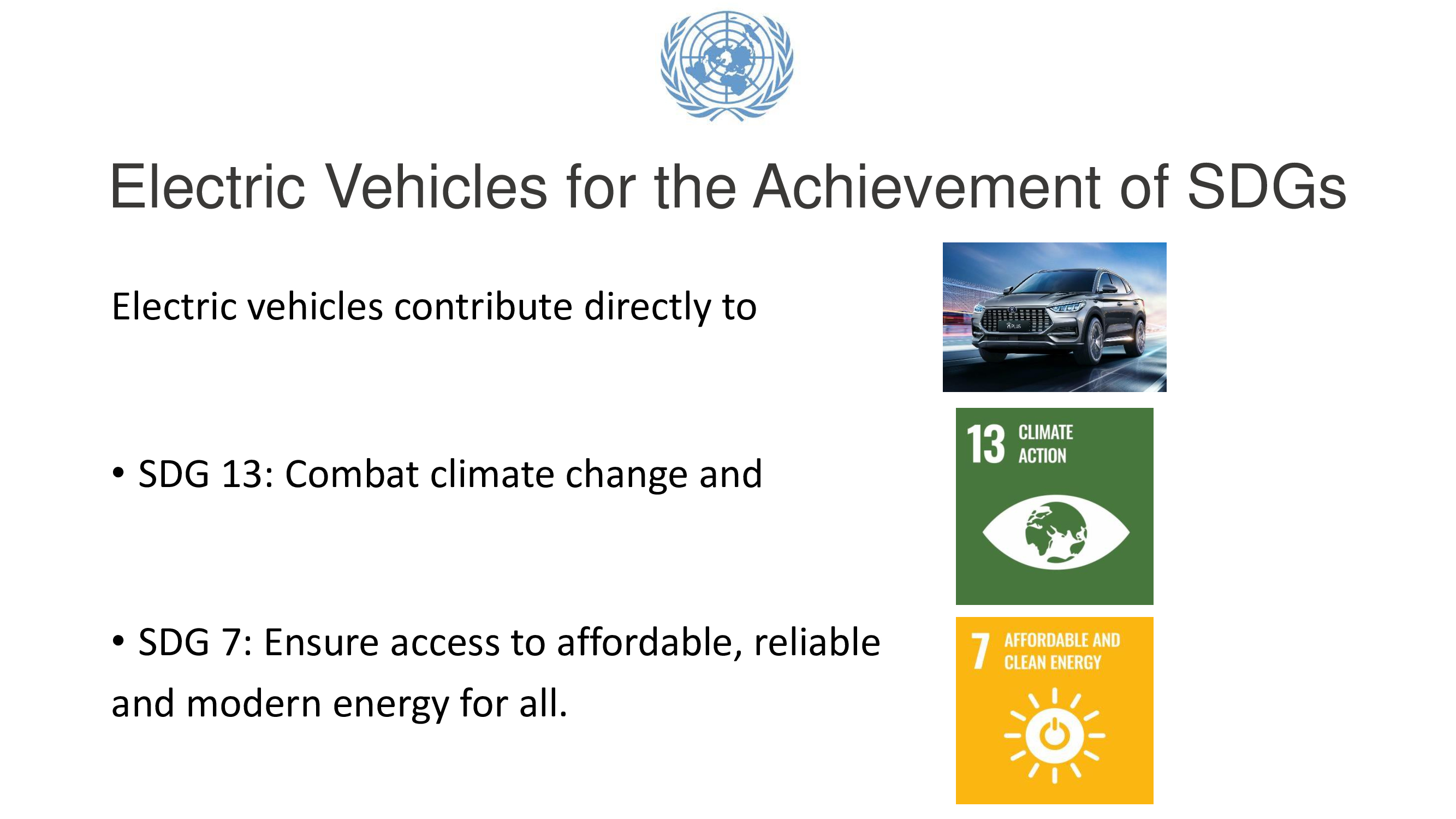 Electric Vehicles for the Achievement of SDGs

Electric vehicles contribute directly to

• SDG 13: Combat climate change and

• SDG 7: Ensure access to affordable, reliable and modern energy for all.

13 CLIMATE ACTION

7 AFFORDABLE AND CLEAN ENERGY